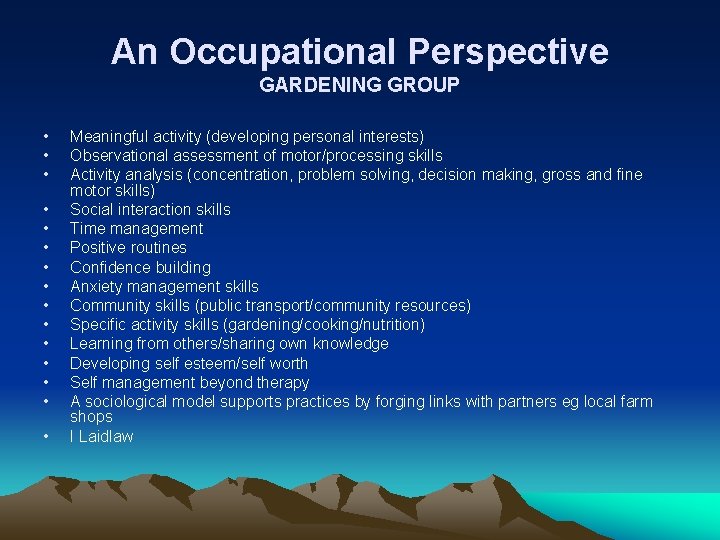 An Occupational Perspective
GARDENING GROUP

• Meaningful activity (developing personal interests)
• Observational assessment of motor/processing skills
• Activity analysis (concentration, problem solving, decision making, gross and fine motor skills)
• Social interaction skills
• Time management
• Positive routines
• Confidence building
• Anxiety management skills
• Community skills (public transport/community resources)
• Specific activity skills (gardening/cooking/nutrition)
• Learning from others/sharing own knowledge
• Developing self esteem/self worth
• Self management beyond therapy
• A sociological model supports practices by forging links with partners eg local farm shops
• I Laidlaw